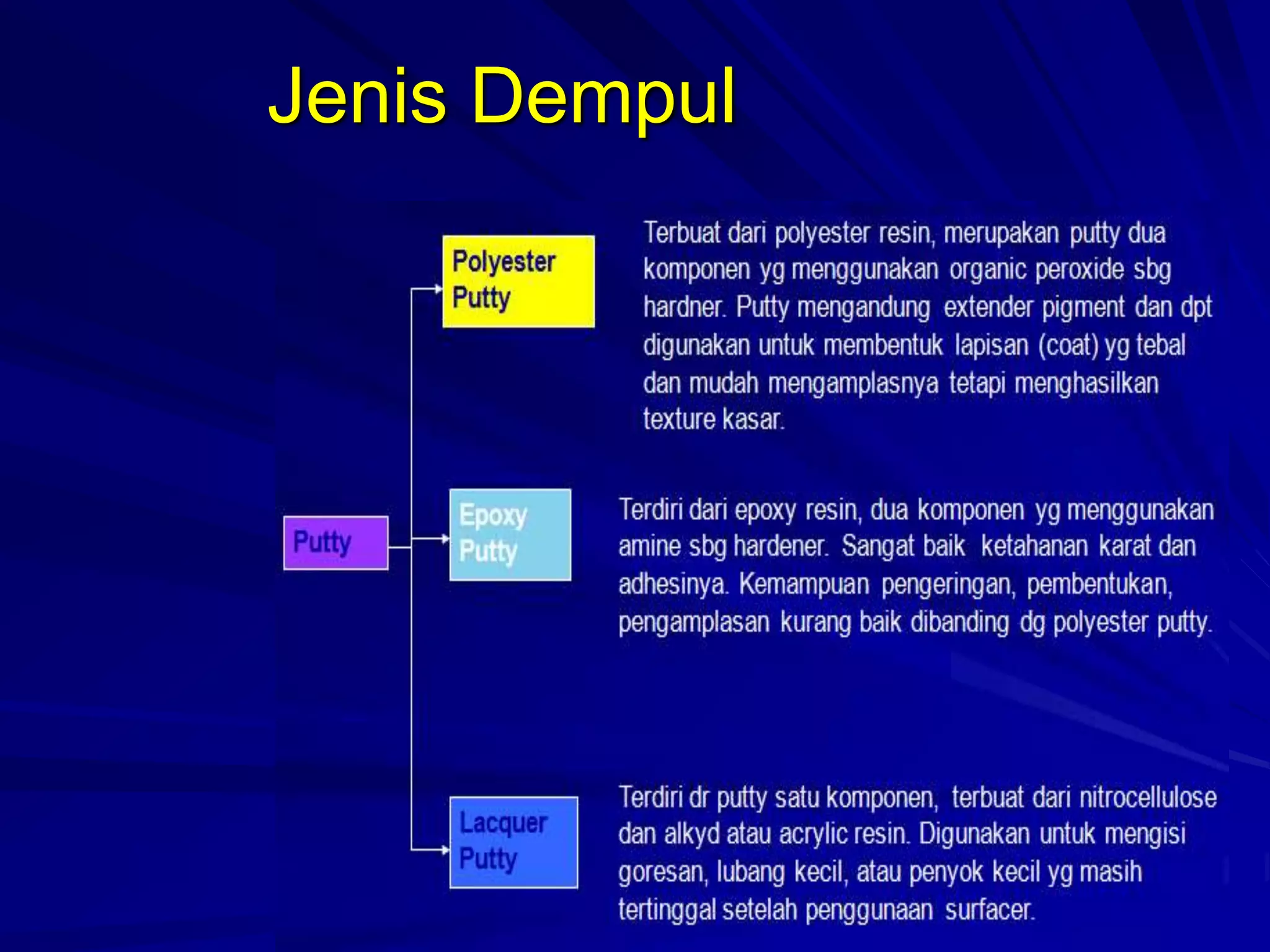 Jenis Dempul

Putty

Polyester Putty

Terbuat dari polyester resin, merupakan putty dua komponen yg menggunakan organic peroxide sbg hardner. Putty mengandung extender pigment dan dpt digunakan untuk membentuk lapisan (coat) yg tebal dan mudah mengamplasnya tetapi menghasilkan texture kasar.

Epoxy Putty

Terdiri dari epoxy resin, dua komponen yg menggunakan amine sbg hardener. Sangat baik ketahanan karat dan adhesinya. Kemampuan pengeringan, pembentukan, pengamplasan kurang baik dibanding dg polyester putty.

Lacquer Putty

Terdiri dr putty satu komponen, terbuat dari nitrocellulose dan alkyd atau acrylic resin. Digunakan untuk mengisi goresan, lubang kecil, atau penyok kecil yg masih tertinggal setelah penggunaan surfacer.